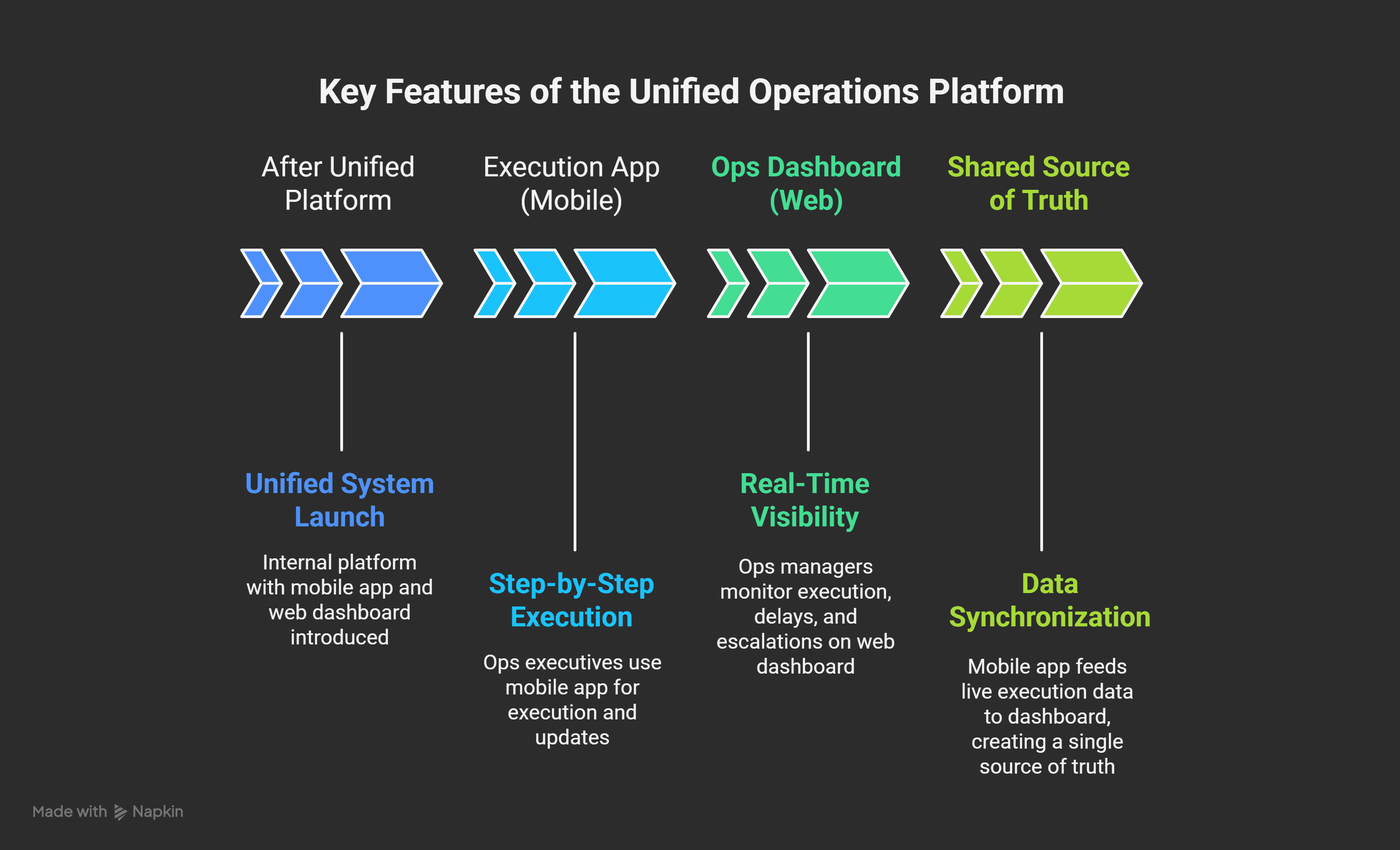 Key Features of the Unified Operations Platform

After Unified Platform

Execution App (Mobile)

Ops Dashboard (Web)

Shared Source of Truth

Unified System Launch

Internal platform with mobile app and web dashboard introduced

Step-by-Step Execution

Ops executives use mobile app for execution and updates

Real-Time Visibility

Ops managers monitor execution, delays, and escalations on web dashboard

Data Synchronization

Mobile app feeds live execution data to dashboard, creating a single source of truth

Made with Napkin